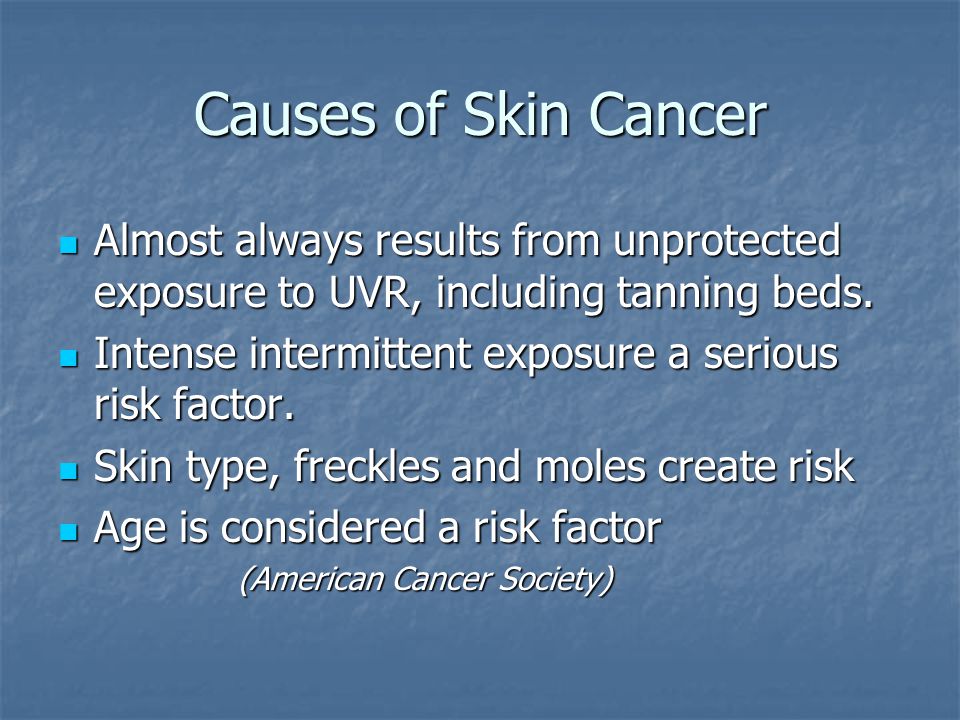 Causes of Skin Cancer

- Almost always results from unprotected exposure to UVR, including tanning beds.
- Intense intermittent exposure a serious risk factor.
- Skin type, freckles and moles create risk
- Age is considered a risk factor

(American Cancer Society)